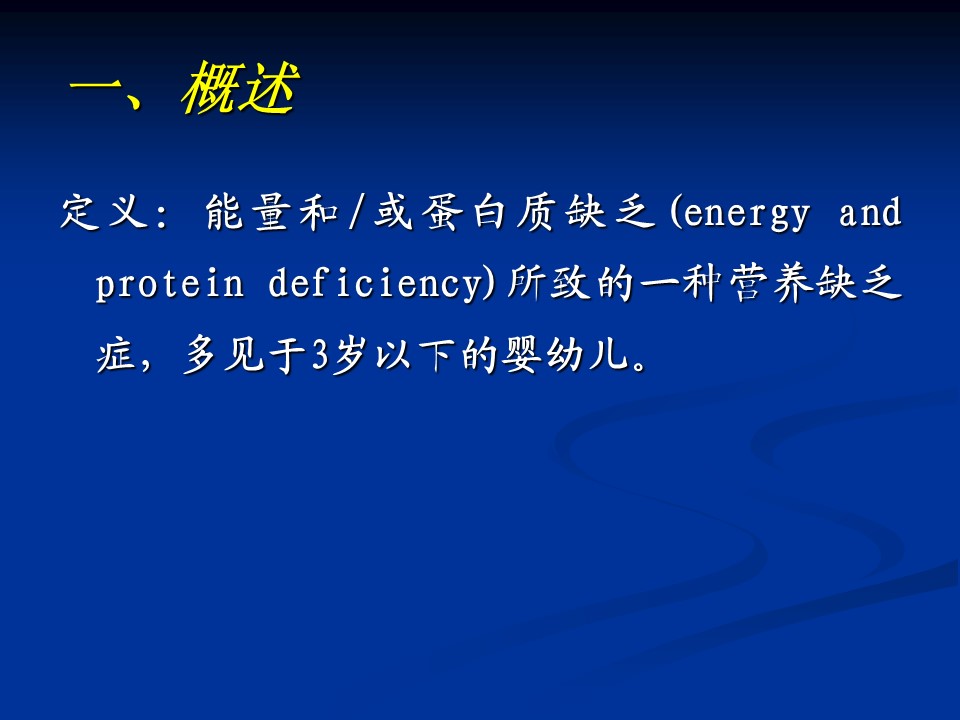 一、概述

定义：能量和/或蛋白质缺乏(energy and protein deficiency)所致的一种营养缺乏症，多见于3岁以下的婴幼儿。